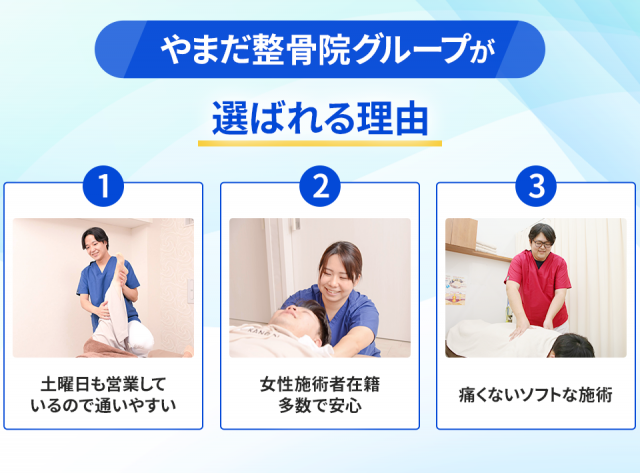 やまだ整骨院グループが

選ばれる理由

1

土曜日も営業しているので通いやすい

2

女性施術者在籍多数で安心

3

痛くないソフトな施術